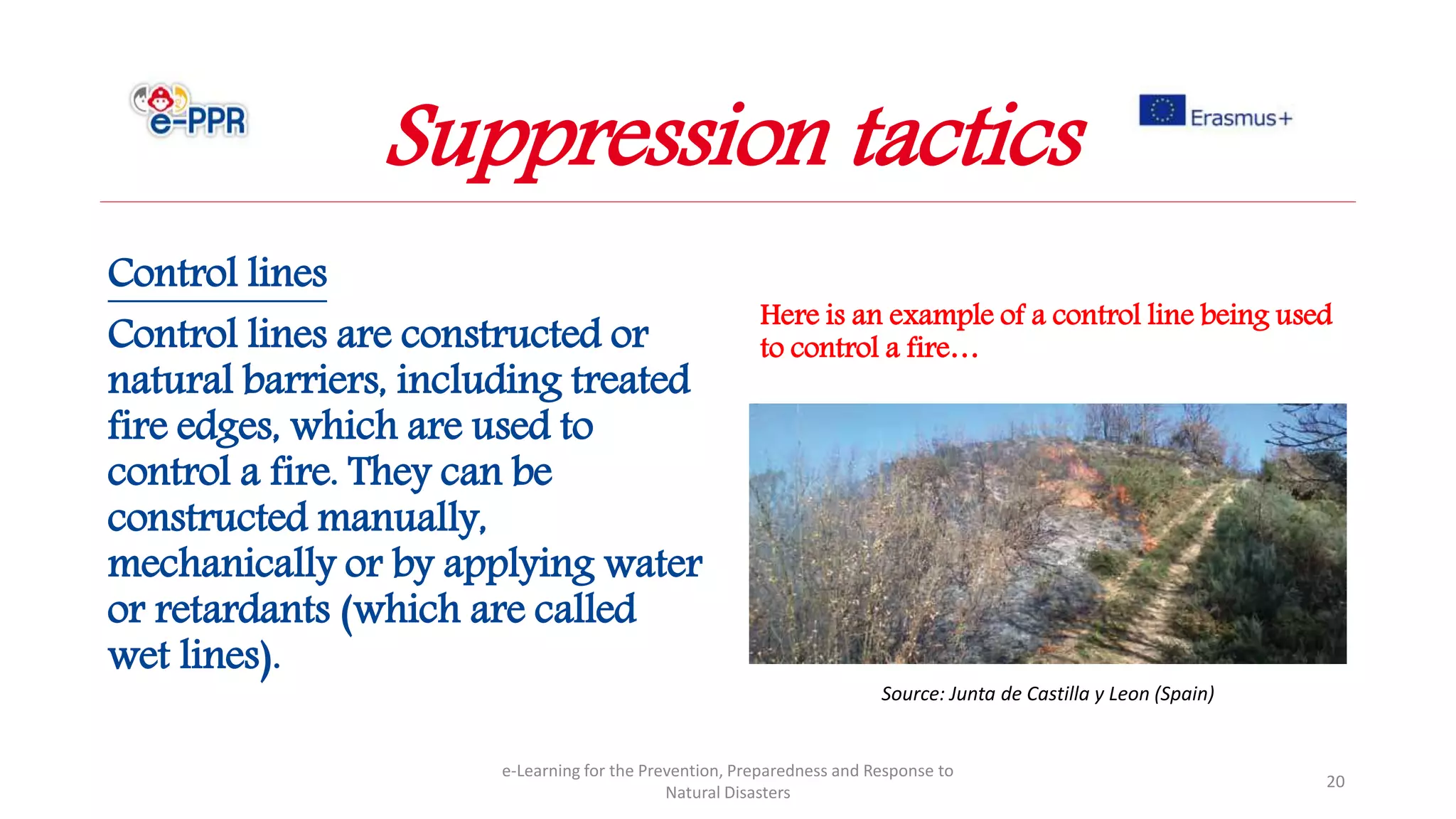 e-PPR

Suppression tactics

Erasmus+

Control lines

Control lines are constructed or natural barriers, including treated fire edges, which are used to control a fire. They can be constructed manually, mechanically or by applying water or retardants (which are called wet lines).

Here is an example of a control line being used to control a fire…

Source: Junta de Castilla y Leon (Spain)

e-Learning for the Prevention, Preparedness and Response to Natural Disasters

20